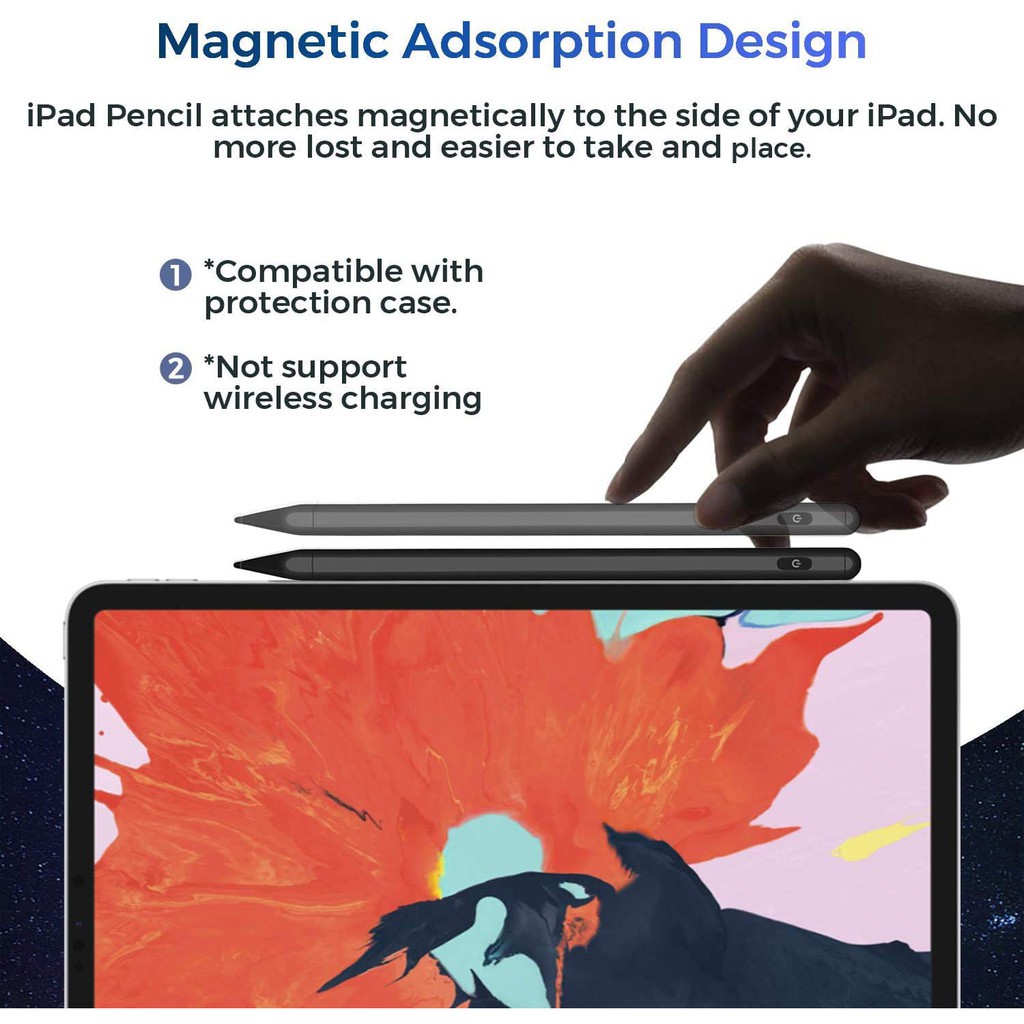 Magnetic Adsorption Design

iPad Pencil attaches magnetically to the side of your iPad. No more lost and easier to take and place.

1 *Compatible with protection case.

2 *Not support wireless charging